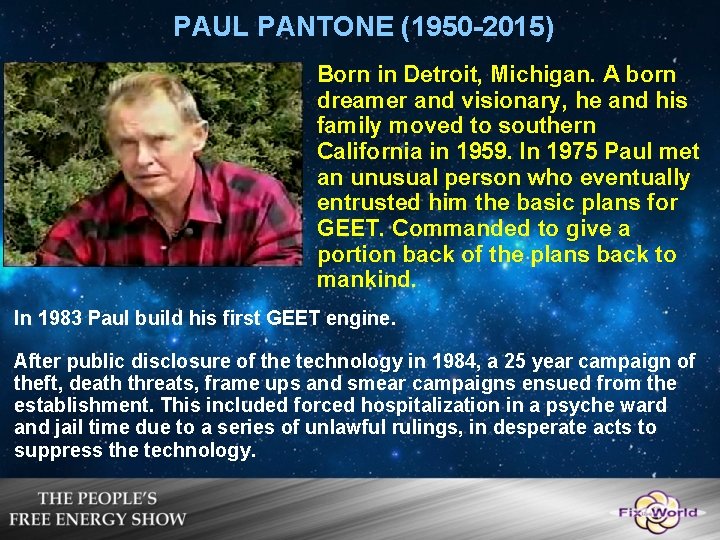 PAUL PANTONE (1950-2015)

Born in Detroit, Michigan. A born dreamer and visionary, he and his family moved to southern California in 1959. In 1975 Paul met an unusual person who eventually entrusted him the basic plans for GEET. Commanded to give a portion back of the plans back to mankind.

In 1983 Paul build his first GEET engine.

After public disclosure of the technology in 1984, a 25 year campaign of theft, death threats, frame ups and smear campaigns ensued from the establishment. This included forced hospitalization in a psyche ward and jail time due to a series of unlawful rulings, in desperate acts to suppress the technology.

THE PEOPLE'S FREE ENERGY SHOW

Fix the World